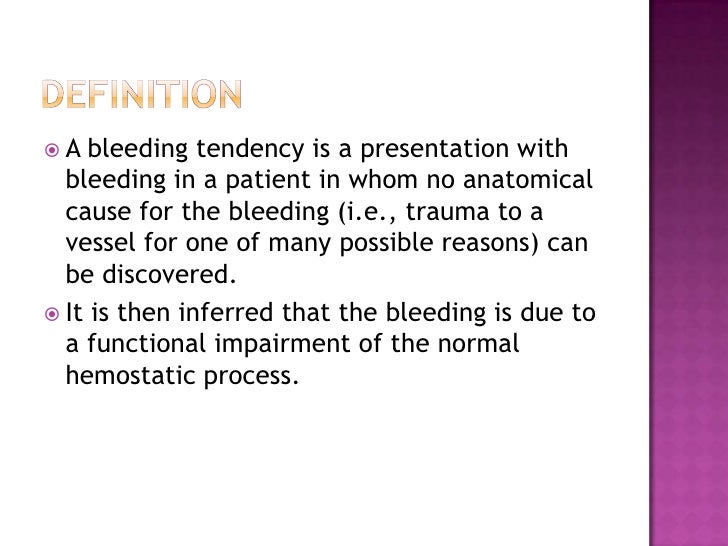 DEFINITION

A bleeding tendency is a presentation with bleeding in a patient in whom no anatomical cause for the bleeding (i.e., trauma to a vessel for one of many possible reasons) can be discovered.

It is then inferred that the bleeding is due to a functional impairment of the normal hemostatic process.